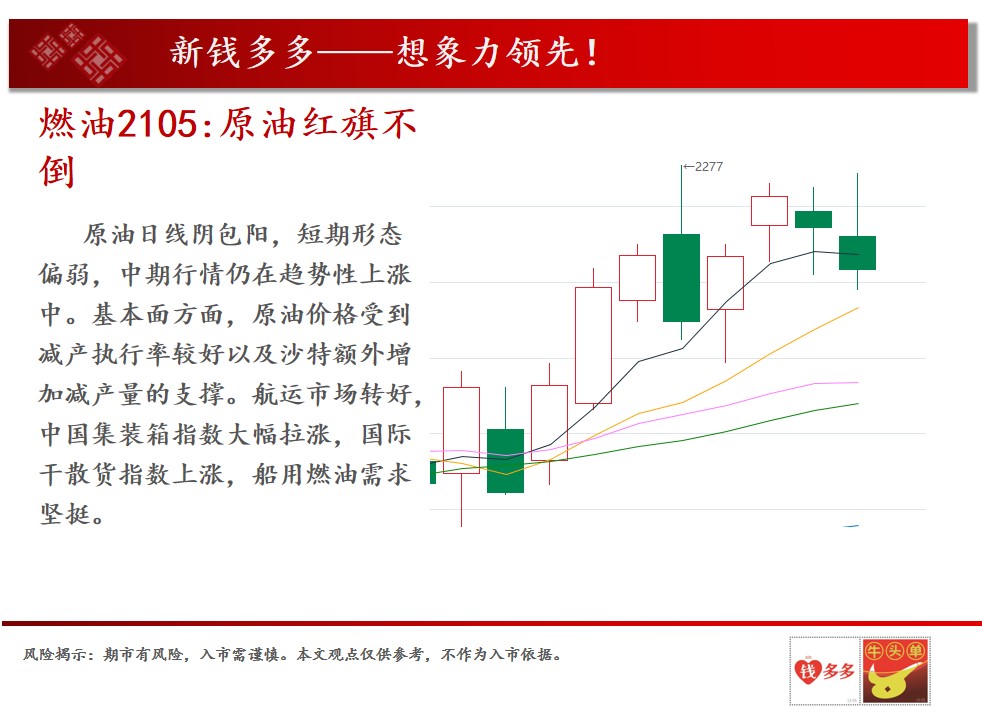 新钱多多——想象力领先！

燃油2105:原油红旗不倒

原油日线阴包阳，短期形态偏弱，中期行情仍在趋势性上涨中。基本面方面，原油价格受到减产执行率较好以及沙特额外增加减产量的支撑。航运市场转好，中国集装箱指数大幅拉涨，国际干散货指数上涨，船用燃油需求坚挺。

←2277

风险揭示：期市有风险，入市需谨慎。本文观点仅供参考，不作为入市依据。

钱多多

牛头单